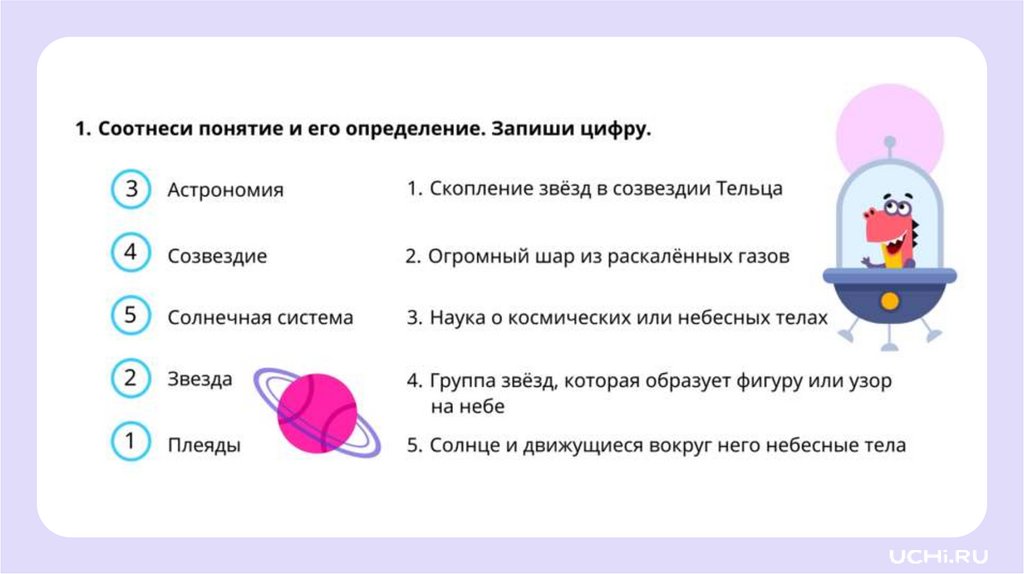 1. Соотнеси понятие и его определение. Запиши цифру.

3 Астрономия

4 Созвездие

5 Солнечная система

2 Звезда

1 Плеяды

1. Скопление звёзд в созвездии Тельца

2. Огромный шар из раскалённых газов

3. Наука о космических или небесных телах

4. Группа звёзд, которая образует фигуру или узор на небе

5. Солнце и движущиеся вокруг него небесные тела

UCHi.RU